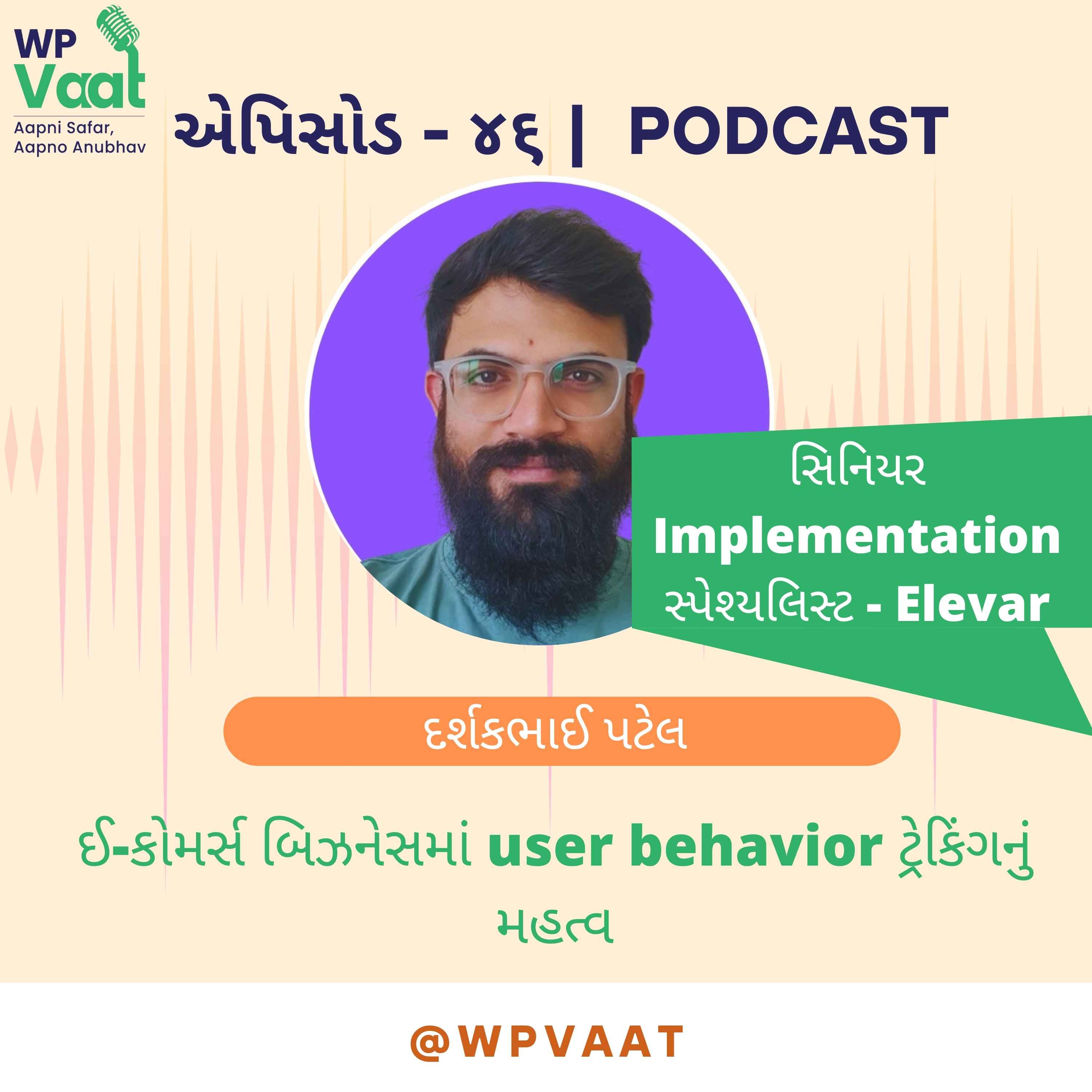 WP Vaat
Aapni Safar, Aapno Anubhav

એપિસોડ - ૪૬ | PODCAST

સિનિયર Implementation સ્પેશ્યલિસ્ટ - Elevar

દર્શકભાઈ પટેલ

ઈ-કોમર્સ બિઝનેસમાં user behavior ટ્રેકિંગનું મહત્વ

@WPVAAT